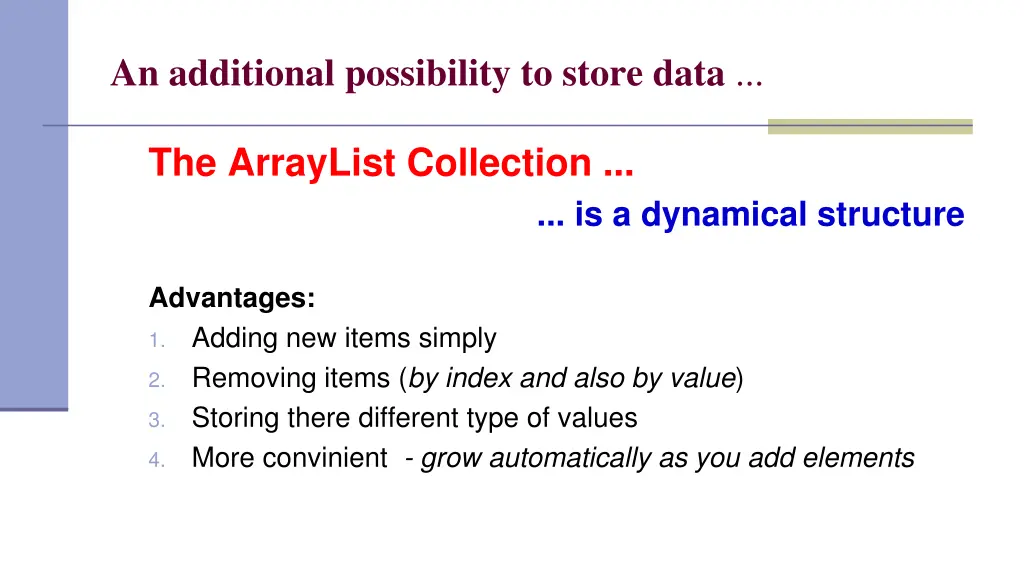 An additional possibility to store data ...

The ArrayList Collection ...

... is a dynamical structure

Advantages:
1. Adding new items simply
2. Removing items (by index and also by value)
3. Storing there different type of values
4. More convinient - grow automatically as you add elements